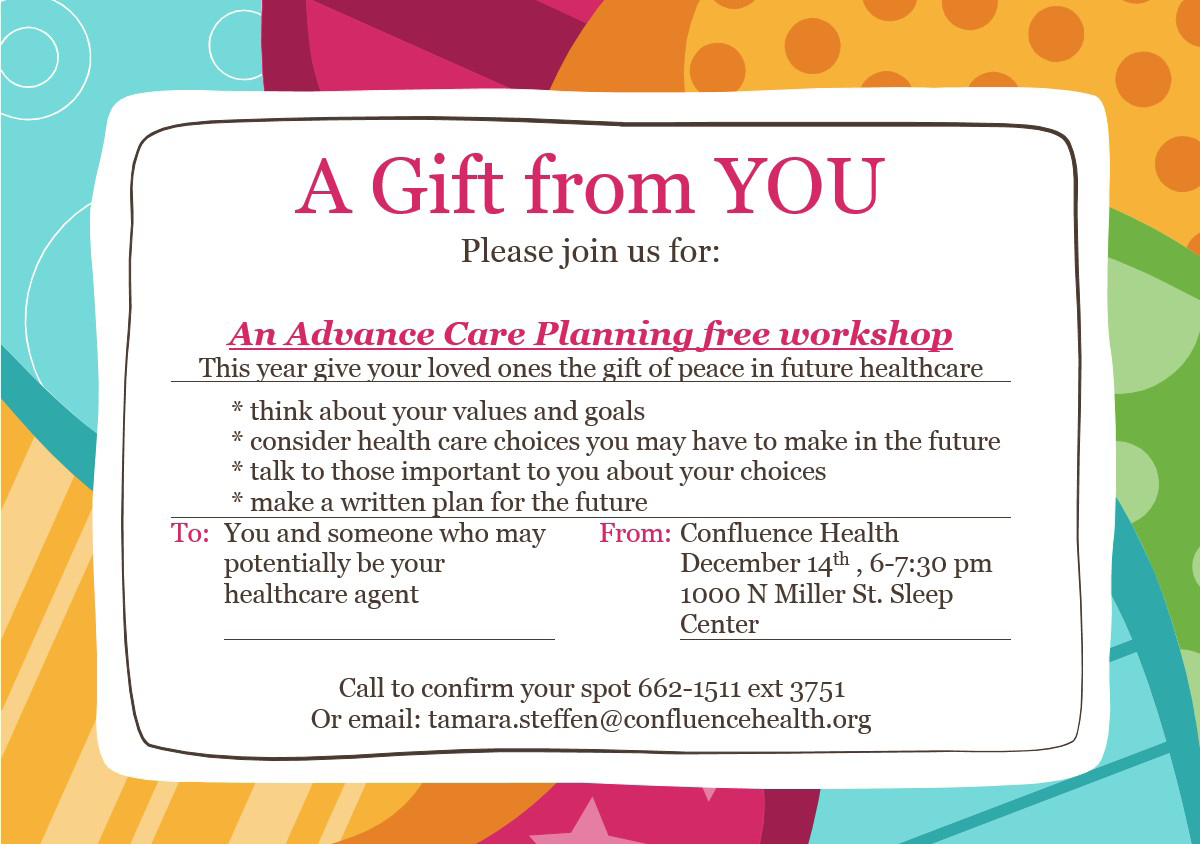 A Gift from YOU

Please join us for:

An Advance Care Planning free workshop

This year give your loved ones the gift of peace in future healthcare

* think about your values and goals
* consider health care choices you may have to make in the future
* talk to those important to you about your choices
* make a written plan for the future

To: You and someone who may potentially be your healthcare agent

From: Confluence Health
December 14$^{th}$ , 6-7:30 pm
1000 N Miller St. Sleep Center

Call to confirm your spot 662-1511 ext 3751
Or email: tamara.steffen@confluencehealth.org